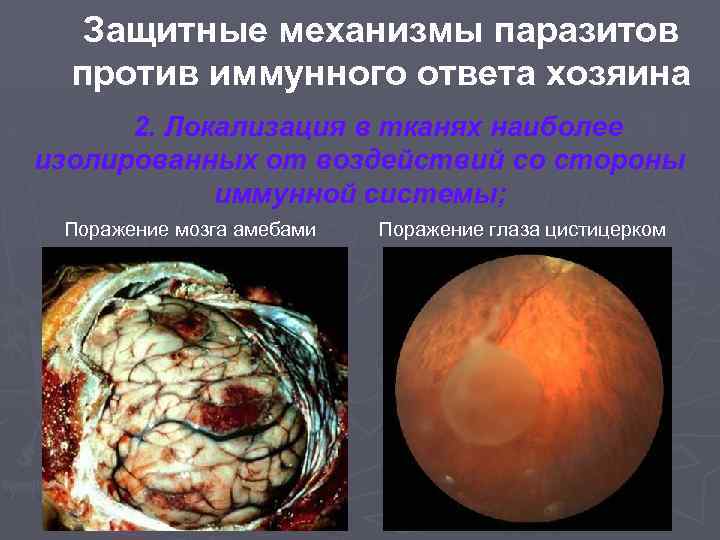 Защитные механизмы паразитов против иммунного ответа хозяина

2. Локализация в тканях наиболее изолированных от воздействий со стороны иммунной системы;

Поражение мозга амебами

Поражение глаза цистицерком